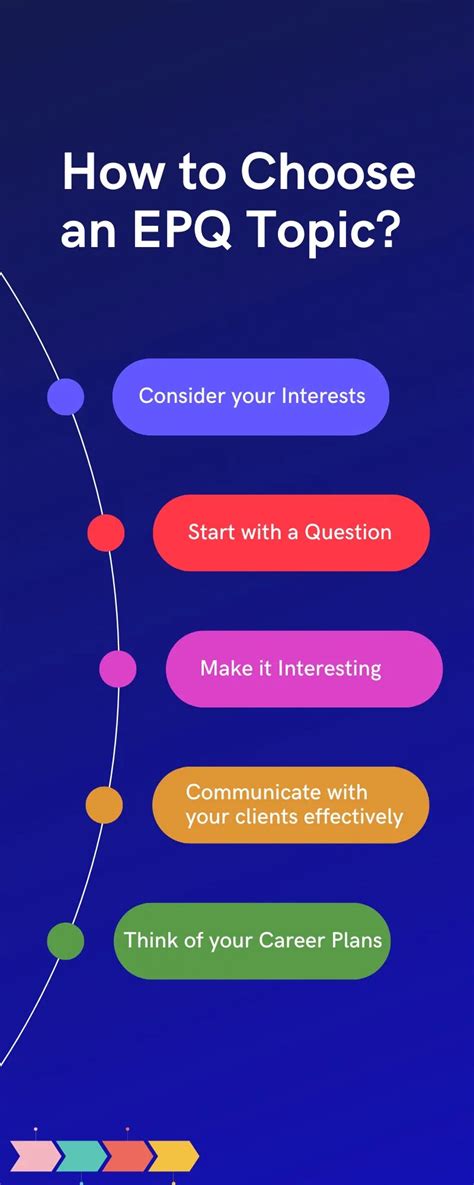 How to Choose an EPQ Topic?

Consider your Interests

Start with a Question

Make it Interesting

Communicate with your clients effectively

Think of your Career Plans